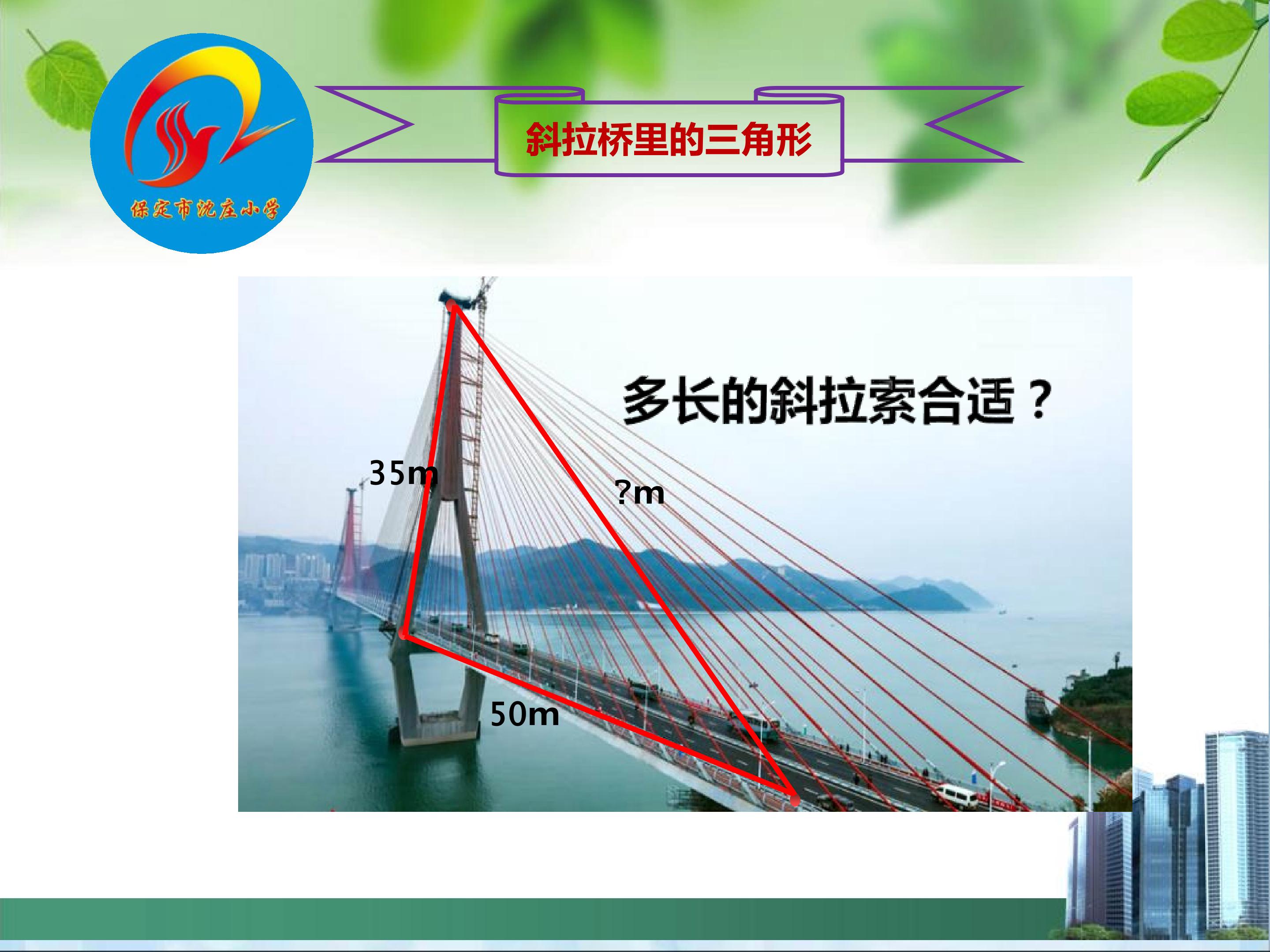 保定市沈庄小学

斜拉桥里的三角形

多长的斜拉索合适？

35m

?m

50m